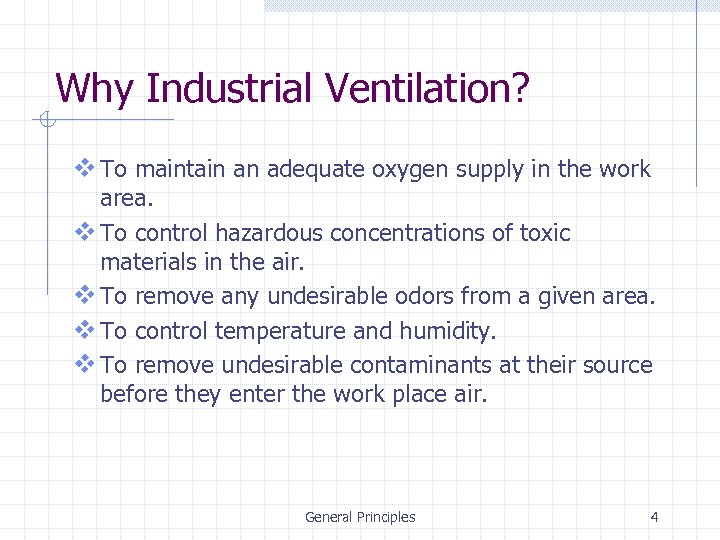 Why Industrial Ventilation?

❖ To maintain an adequate oxygen supply in the work area.
❖ To control hazardous concentrations of toxic materials in the air.
❖ To remove any undesirable odors from a given area.
❖ To control temperature and humidity.
❖ To remove undesirable contaminants at their source before they enter the work place air.

General Principles

4